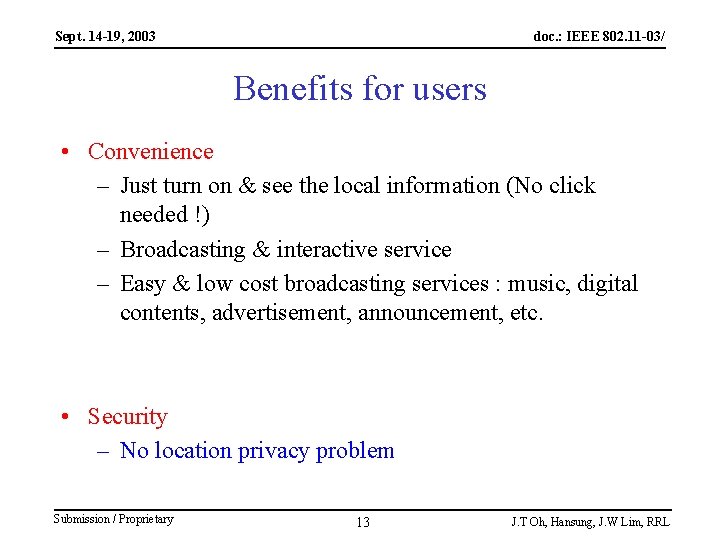 Sept. 14-19, 2003

doc.: IEEE 802.11-03/

Benefits for users

• Convenience
– Just turn on & see the local information (No click needed !)
– Broadcasting & interactive service
– Easy & low cost broadcasting services : music, digital contents, advertisement, announcement, etc.

• Security
– No location privacy problem

Submission / Proprietary

13

J.T Oh, Hansung, J.W Lim, RRL